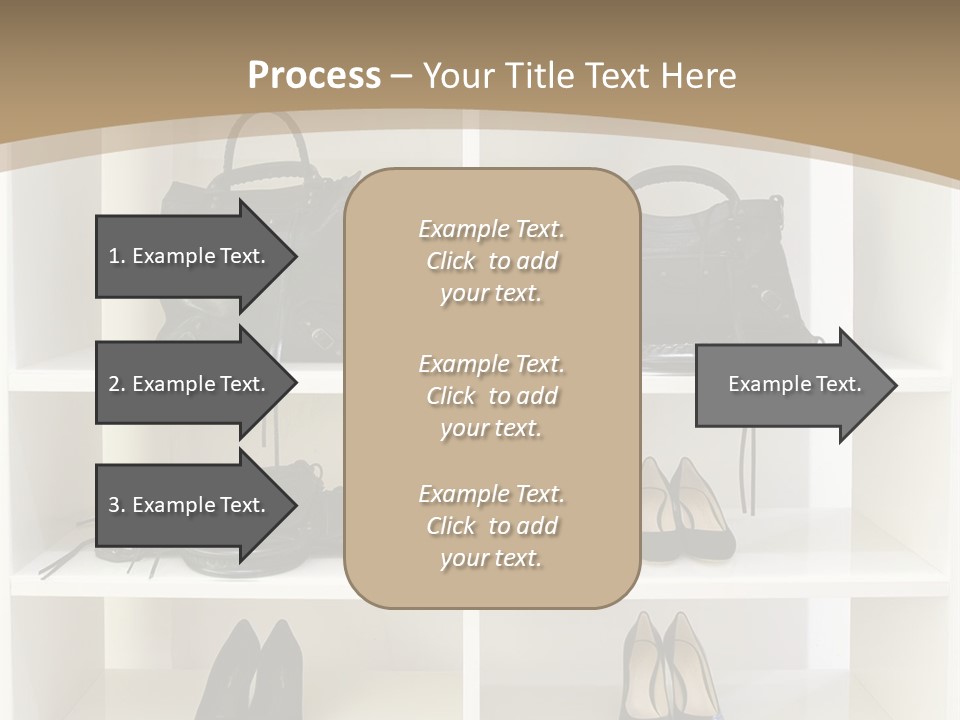 Process – Your Title Text Here

1. Example Text.

2. Example Text.

3. Example Text.

Example Text. Click to add your text.

Example Text. Click to add your text.

Example Text. Click to add your text.

Example Text.